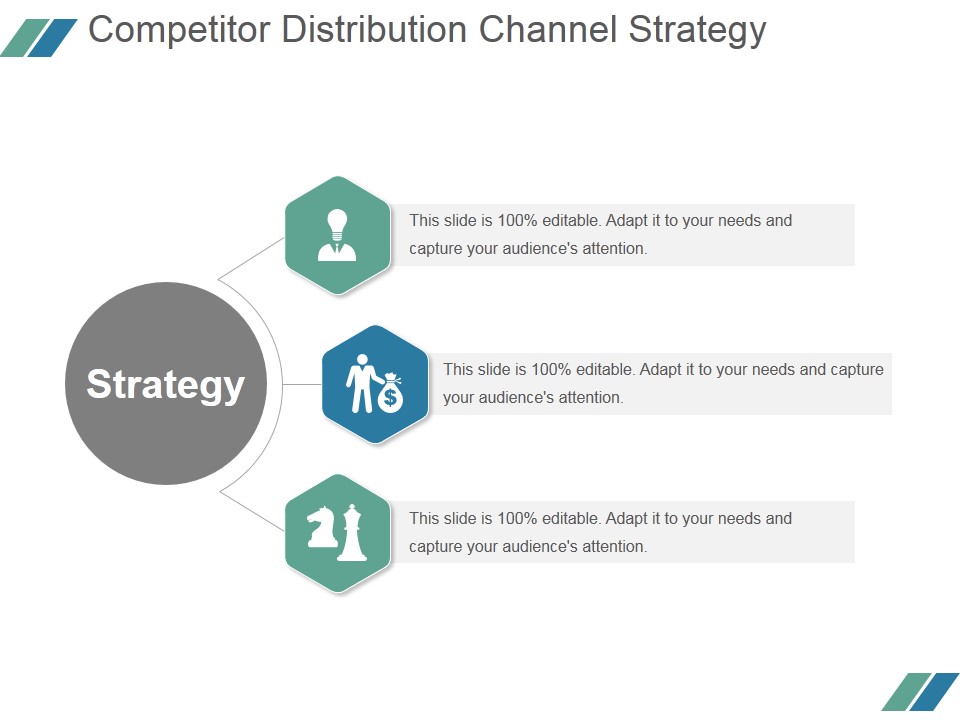 Competitor Distribution Channel Strategy

Strategy

This slide is 100% editable. Adapt it to your needs and capture your audience's attention.

This slide is 100% editable. Adapt it to your needs and capture your audience's attention.

This slide is 100% editable. Adapt it to your needs and capture your audience's attention.